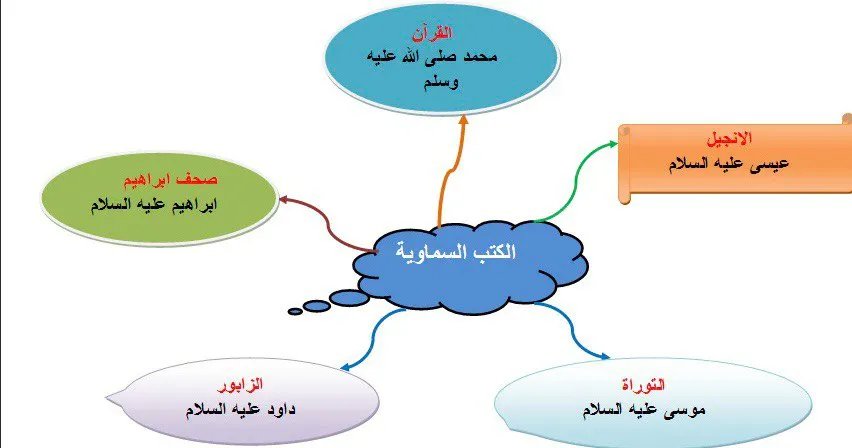 القرآن
محمد صلى الله عليه وسلم

الانجيل
عيسى عليه السلام

صحف ابراهيم
ابراهيم عليه السلام

الكتب السماوية

الزابور
داود عليه السلام

التوراة
موسى عليه السلام